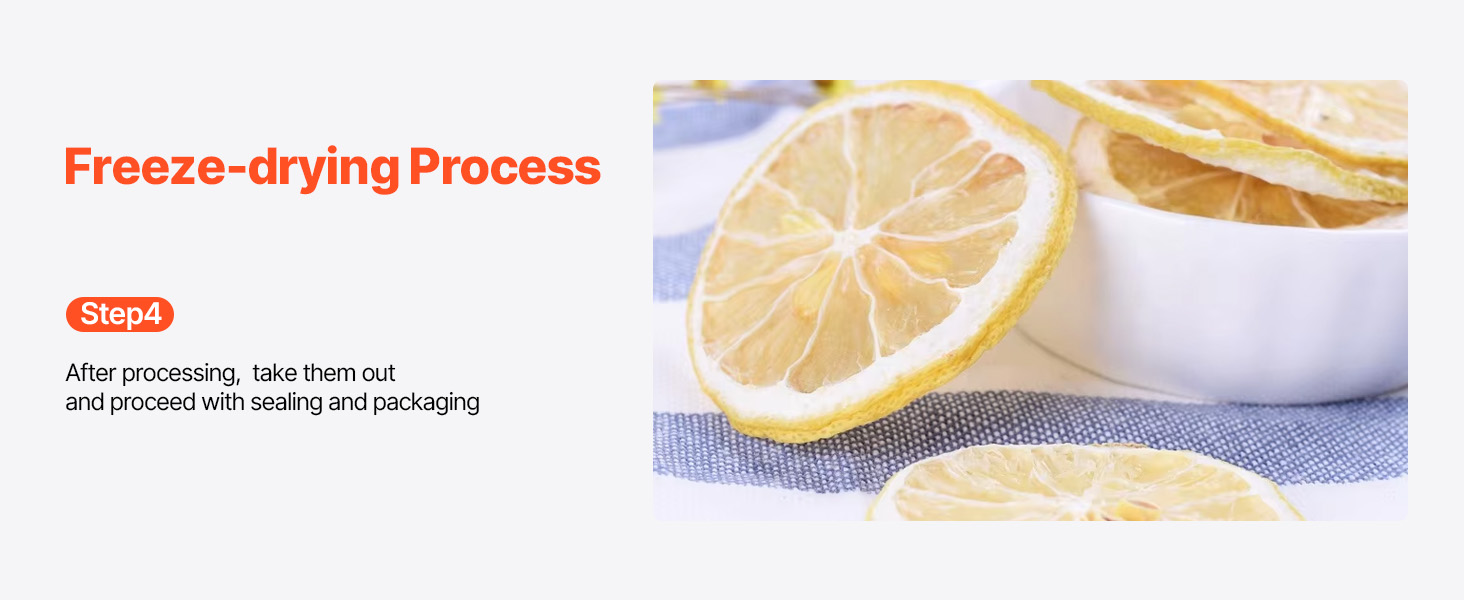 Freeze-drying Process

Step4

After processing,  take them out
and proceed with sealing and packaging